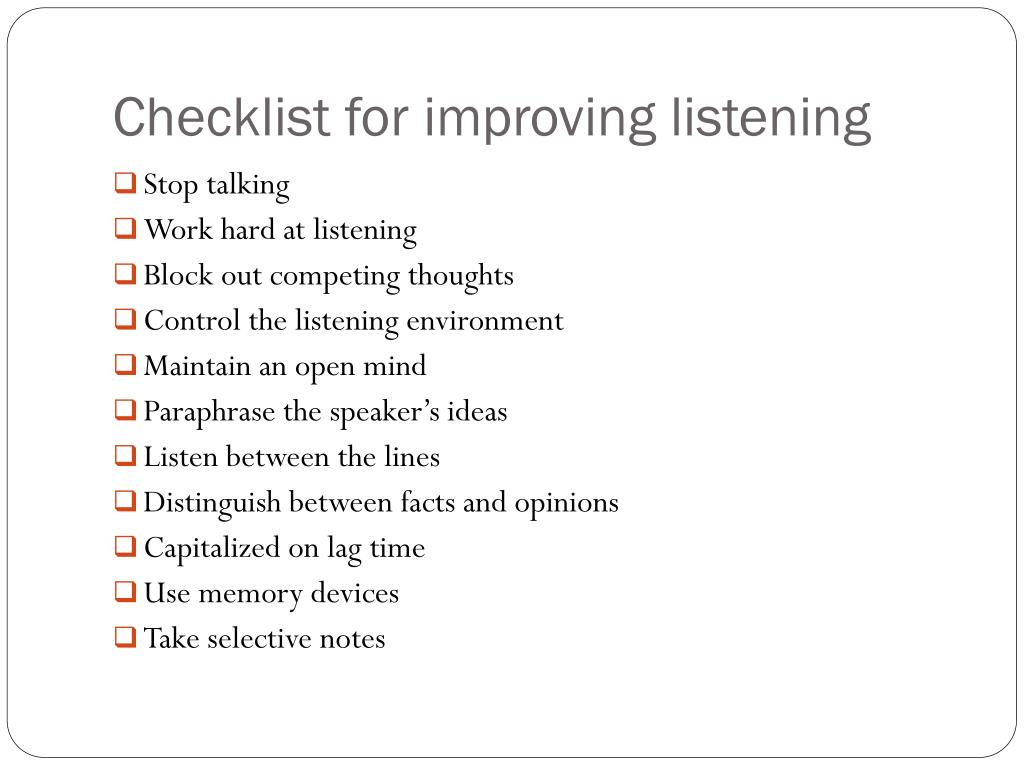 Checklist for improving listening

❑ Stop talking
❑ Work hard at listening
❑ Block out competing thoughts
❑ Control the listening environment
❑ Maintain an open mind
❑ Paraphrase the speaker's ideas
❑ Listen between the lines
❑ Distinguish between facts and opinions
❑ Capitalized on lag time
❑ Use memory devices
❑ Take selective notes